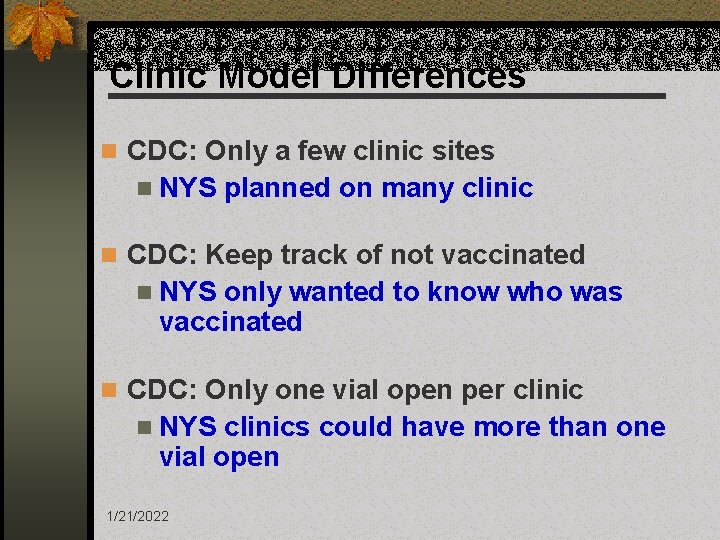 Clinic Model Differences

CDC: Only a few clinic sites

NYS planned on many clinic

CDC: Keep track of not vaccinated

NYS only wanted to know who was vaccinated

CDC: Only one vial open per clinic

NYS clinics could have more than one vial open

1/21/2022